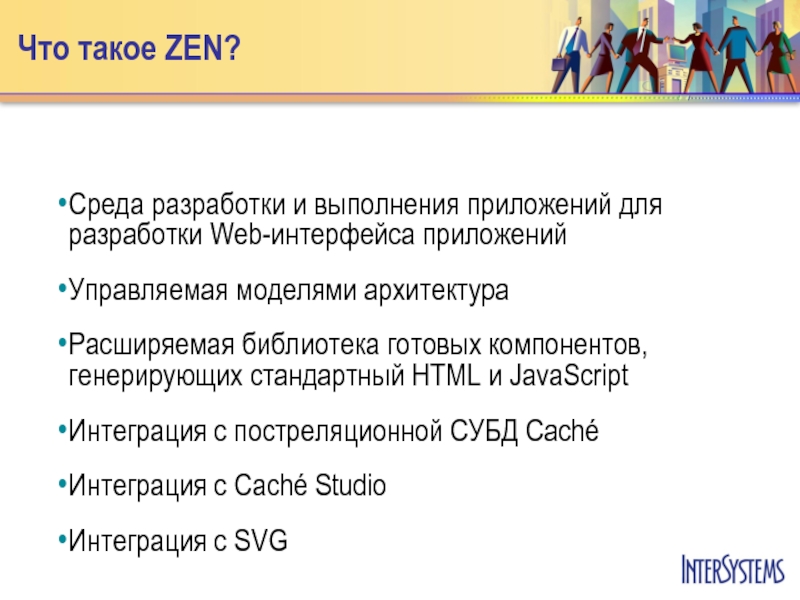 Что такое ZEN?

•Среда разработки и выполнения приложений для разработки Web-интерфейса приложений

•Управляемая моделями архитектура

•Расширяемая библиотека готовых компонентов, генерирующих стандартный HTML и JavaScript

•Интеграция с постреляционной СУБД Caché

•Интеграция с Caché Studio

•Интеграция с SVG

INTERSYSTEMS